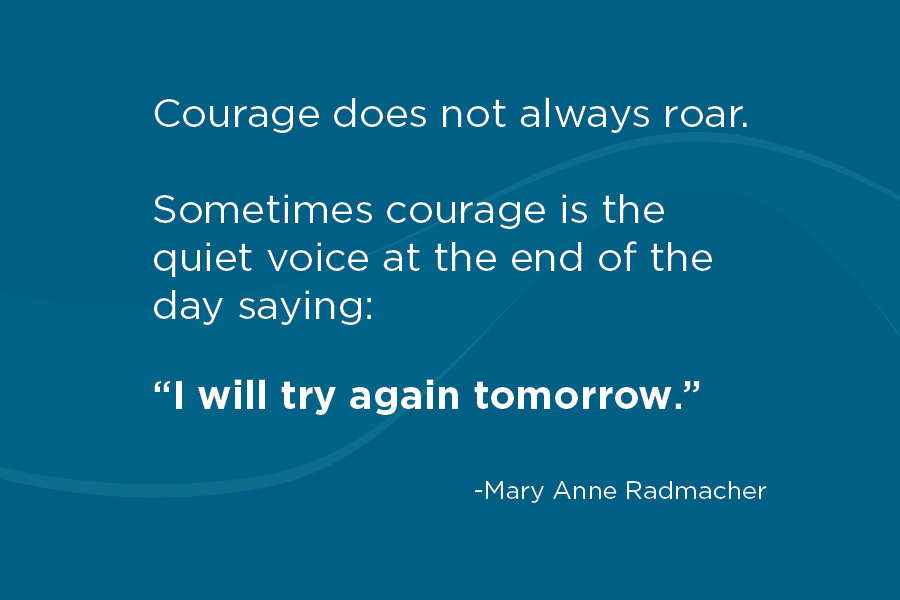 Courage does not always roar.

Sometimes courage is the quiet voice at the end of the day saying:

“I will try again tomorrow.”

-Mary Anne Radmacher